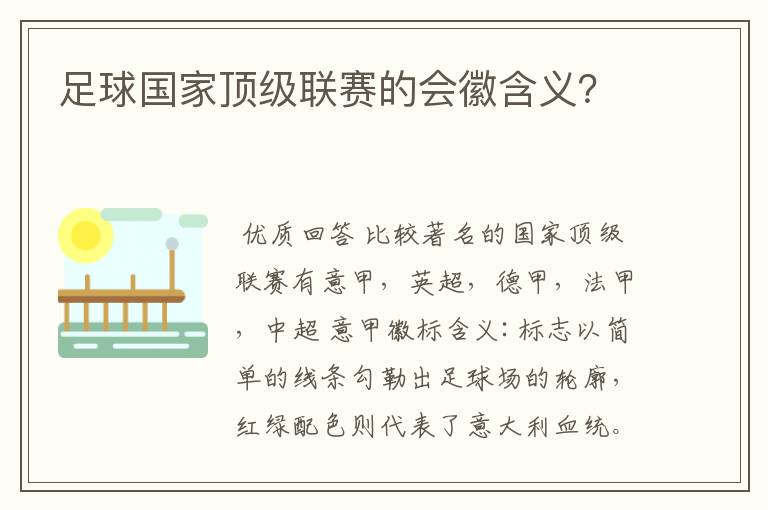 足球国家顶级联赛的会徽含义?

优质回答 比较著名的国家顶级联赛有意甲，英超，德甲，法甲，中超 意甲徽标含义：标志以简单的线条勾勒出足球场的轮廓，红绿配色则代表了意大利血统。